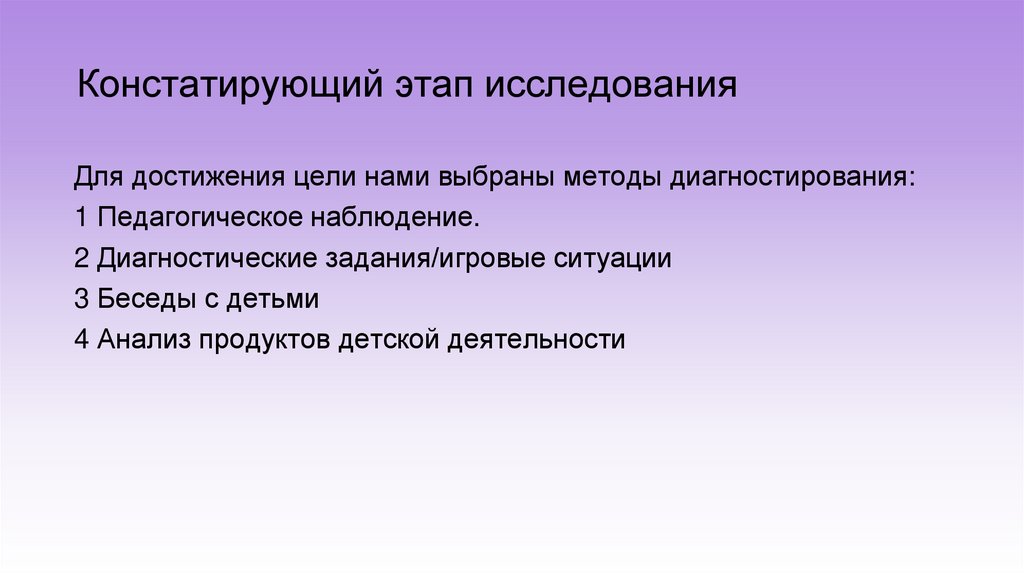 Констатирующий этап исследования

Для достижения цели нами выбраны методы диагностирования:
1 Педагогическое наблюдение.
2 Диагностические задания/игровые ситуации
3 Беседы с детьми
4 Анализ продуктов детской деятельности